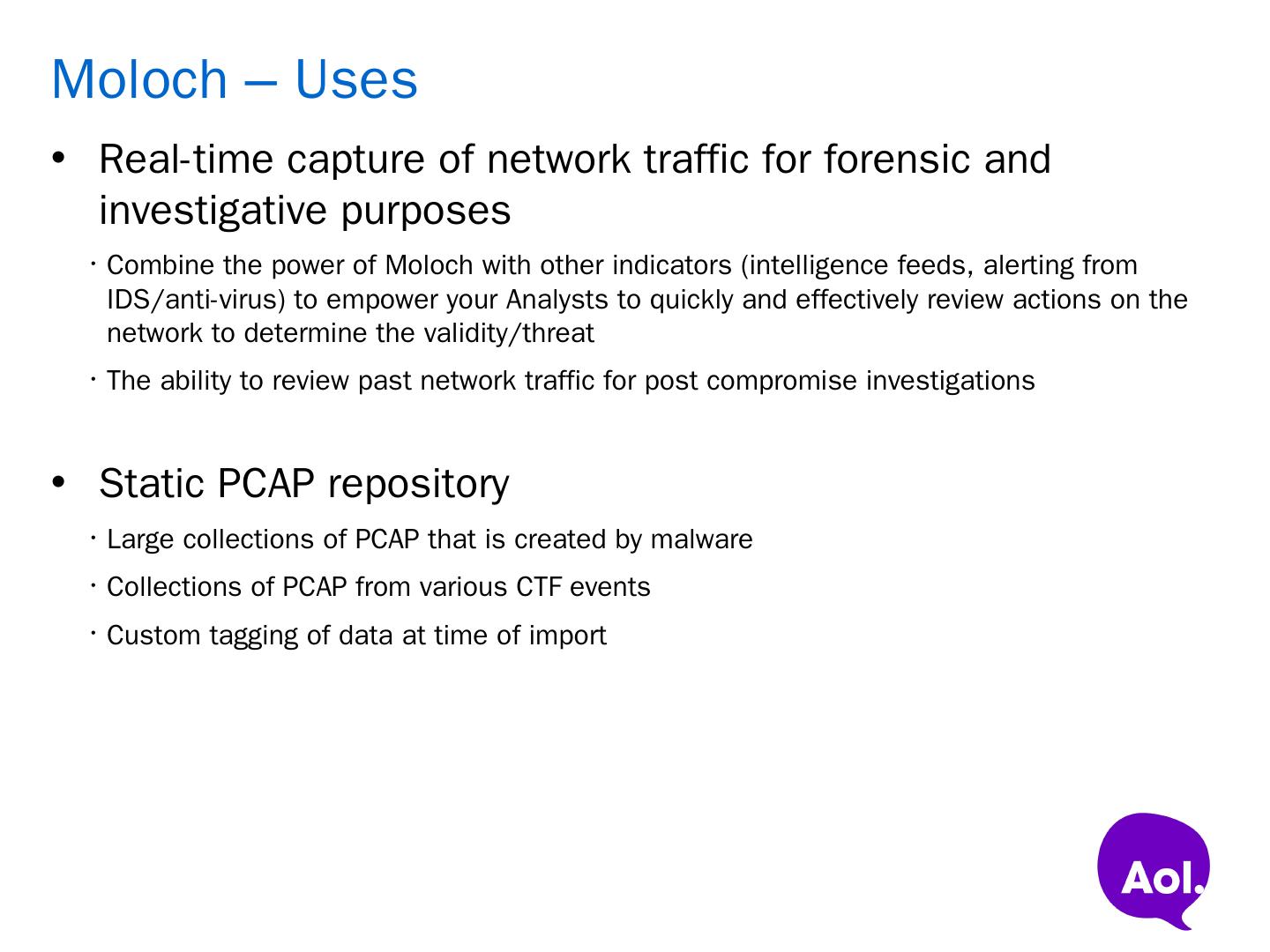 Moloch – Uses

• Real-time capture of network traffic for forensic and investigative purposes

• Combine the power of Moloch with other indicators (intelligence feeds, alerting from IDS/anti-virus) to empower your Analysts to quickly and effectively review actions on the network to determine the validity/threat

• The ability to review past network traffic for post compromise investigations

• Static PCAP repository

• Large collections of PCAP that is created by malware

• Collections of PCAP from various CTF events

• Custom tagging of data at time of import

Aol.